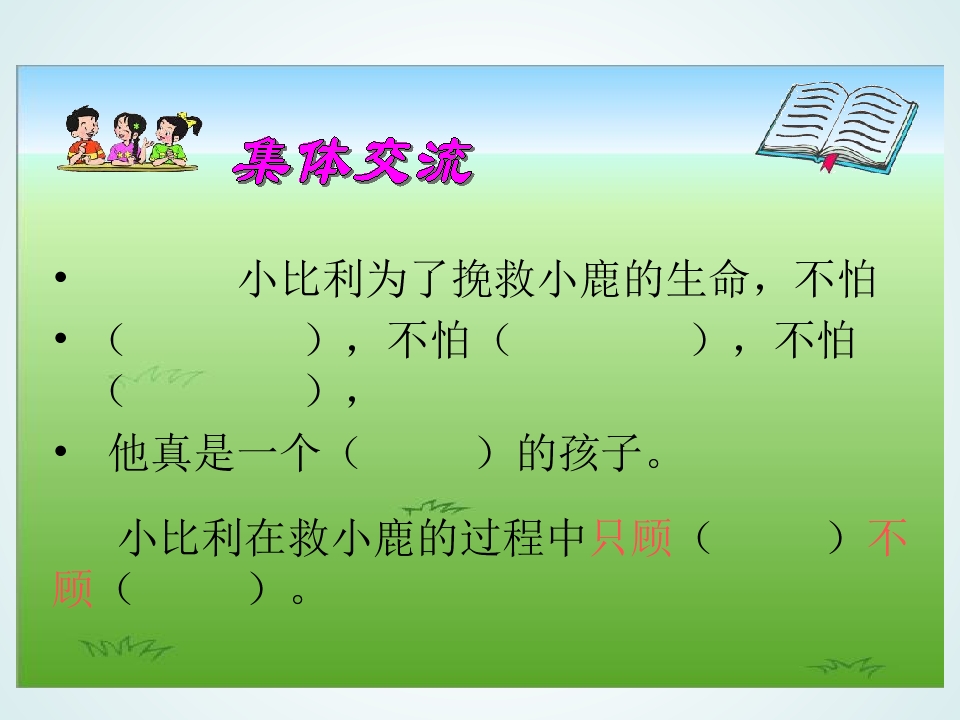 集体交流

• 小比利为了挽救小鹿的生命，不怕
• （　　），不怕（　　），不怕（　　），
• 他真是一个（　　）的孩子。

小比利在救小鹿的过程中只顾（　　）不顾（　　）。